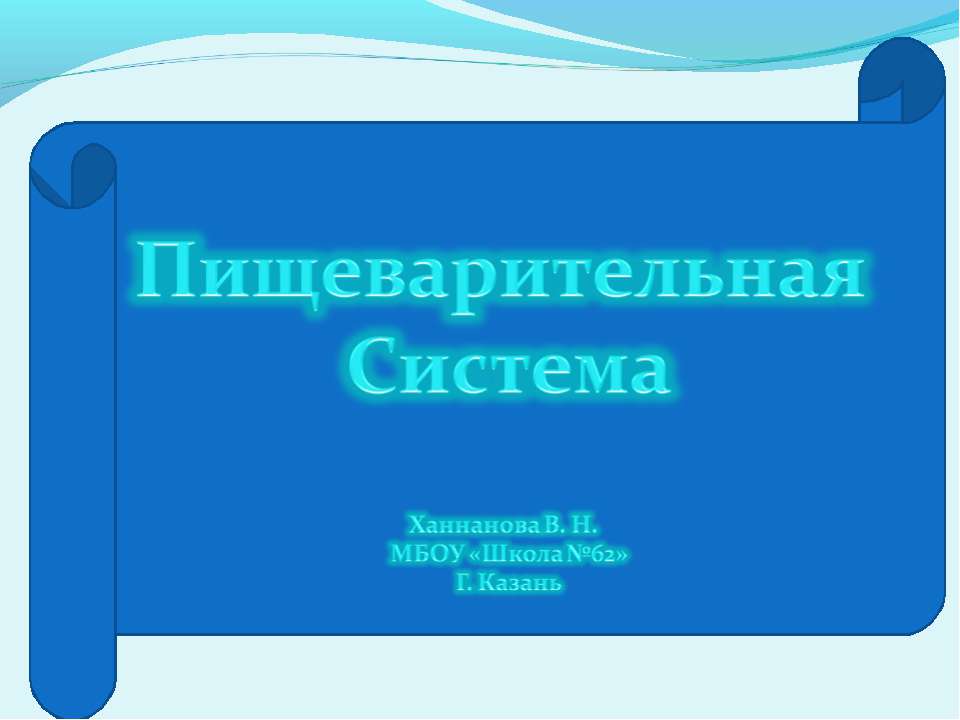 Пищеварительная Система

Ханнанова В. Н.
МБОУ «Школа №62»
Г. Казань